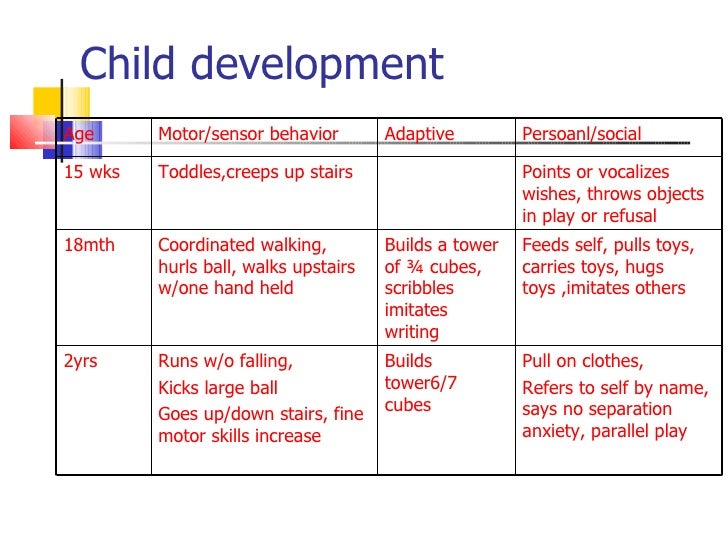 Child development

| Age | Motor/sensor behavior | Adaptive | Persoanl/social |
|---|---|---|---|
| 15 wks | Toddles,creeps up stairs | | Points or vocalizes wishes, throws objects in play or refusal |
| 18mth | Coordinated walking, hurls ball, walks upstairs w/one hand held | Builds a tower of ¾ cubes, scribbles imitates writing | Feeds self, pulls toys, carries toys, hugs toys ,imitates others |
| 2yrs | Runs w/o falling, Kicks large ball Goes up/down stairs, fine motor skills increase | Builds tower6/7 cubes | Pull on clothes, Refers to self by name, says no separation anxiety, parallel play |